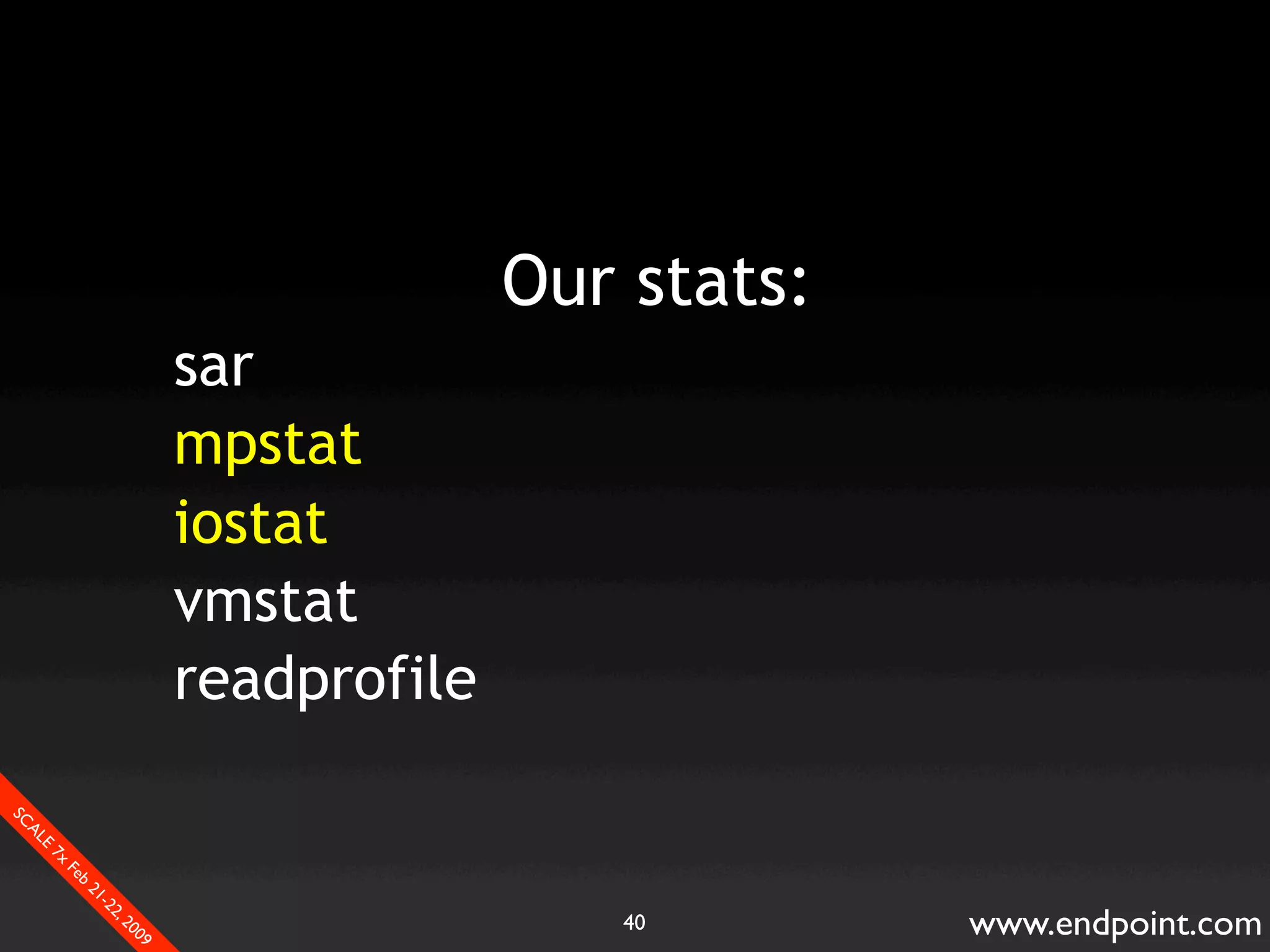 Our stats:

sar
mpstat
iostat
vmstat
readprofile

SCALE 7x Feb 21-22, 2009

40

www.endpoint.com